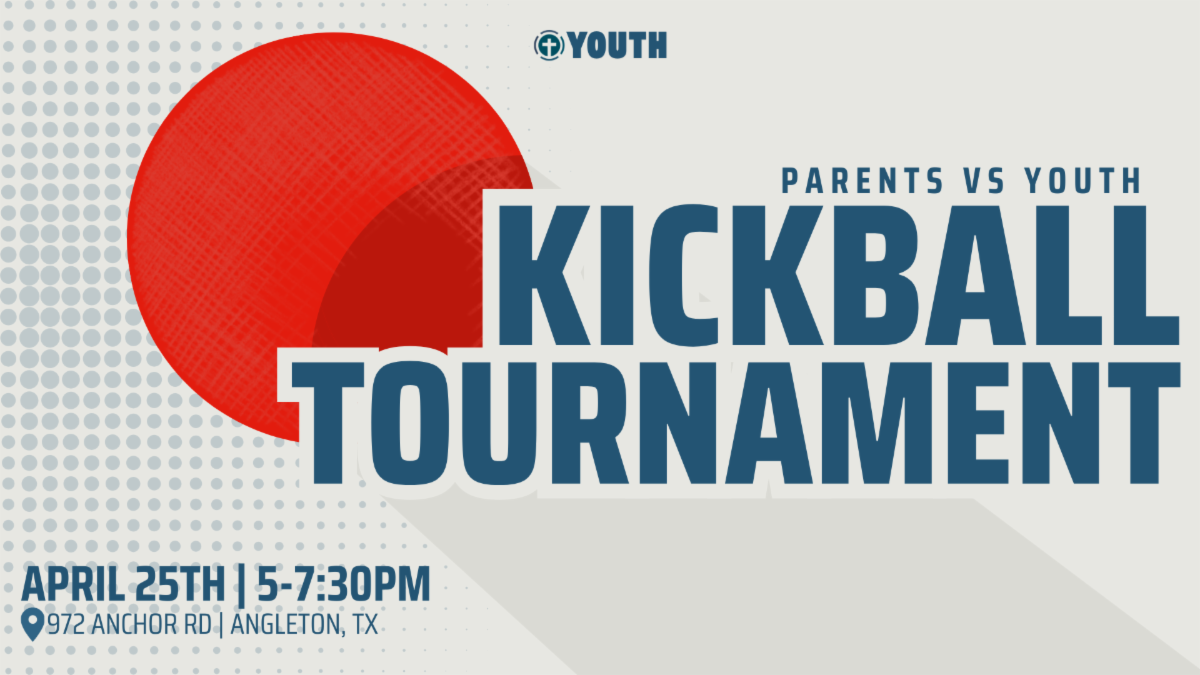 YOUTH

PARENTS VS YOUTH

KICKBALL TOURNAMENT

APRIL 25TH | 5-7:30PM

972 ANCHOR RD | ANGLETON, TX